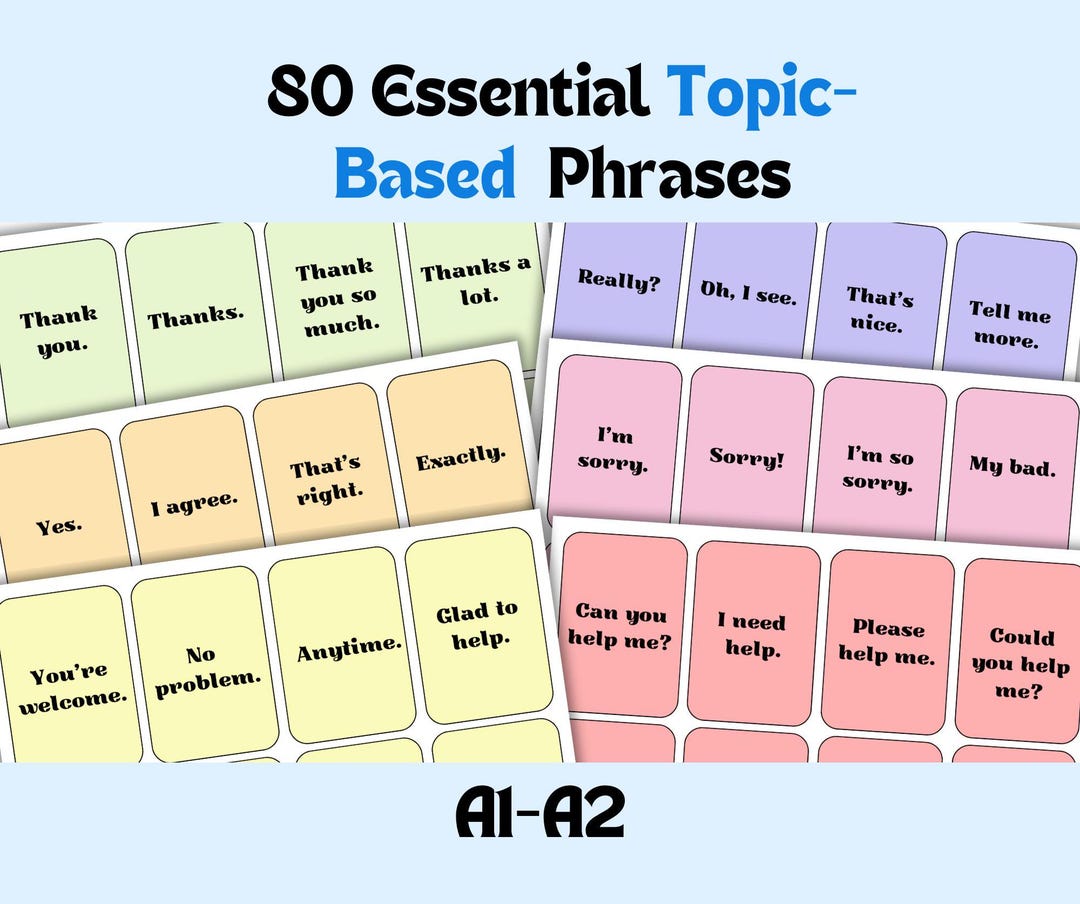 80 Essential Topic-Based Phrases

Thank you.

Thanks.

Thank you so much.

Thanks a lot.

Yes.

I agree.

That's right.

Exactly.

You're welcome.

No problem.

Anytime.

Glad to help.

Really?

Oh, I see.

That's nice.

Tell me more.

I'm sorry.

Sorry!

I'm so sorry.

My bad.

Can you help me?

I need help.

Please help me.

Could you help me?

A1-A2